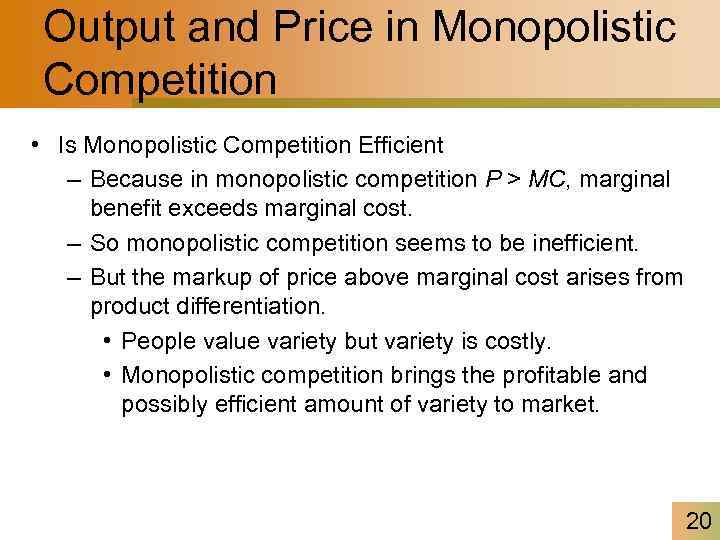 Output and Price in Monopolistic Competition

• Is Monopolistic Competition Efficient

– Because in monopolistic competition $P > MC$, marginal benefit exceeds marginal cost.

– So monopolistic competition seems to be inefficient.

– But the markup of price above marginal cost arises from product differentiation.

• People value variety but variety is costly.

• Monopolistic competition brings the profitable and possibly efficient amount of variety to market.

20